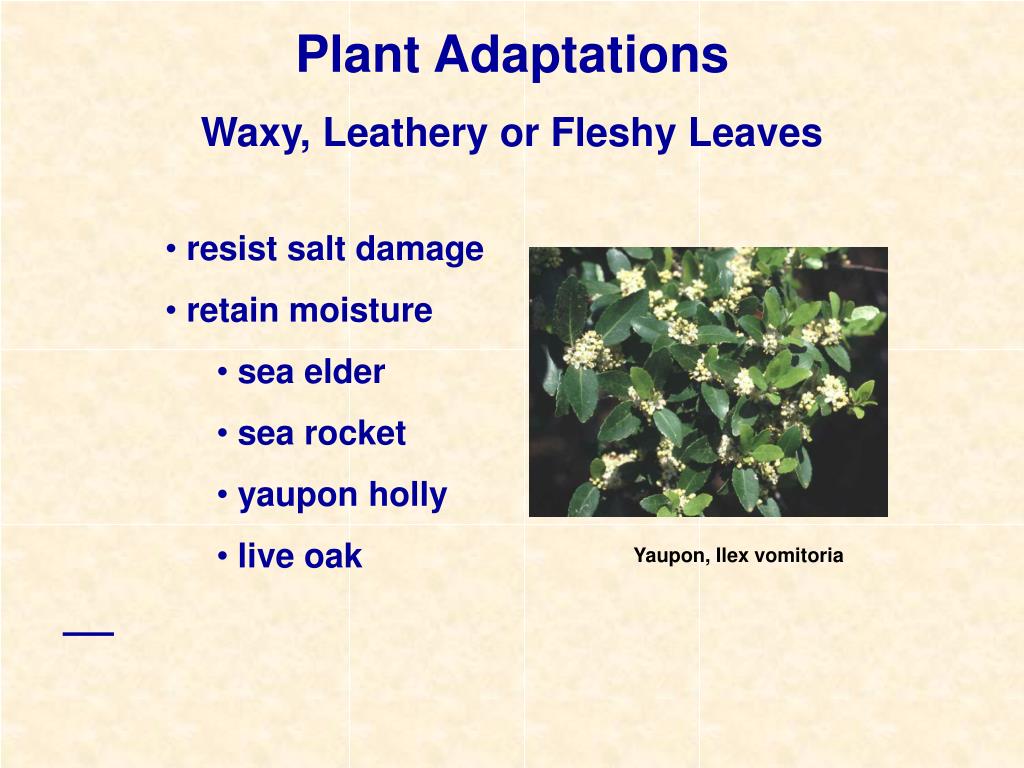 Plant Adaptations

Waxy, Leathery or Fleshy Leaves

• resist salt damage
• retain moisture
• sea elder
• sea rocket
• yaupon holly
• live oak

Yaupon, Ilex vomitoria